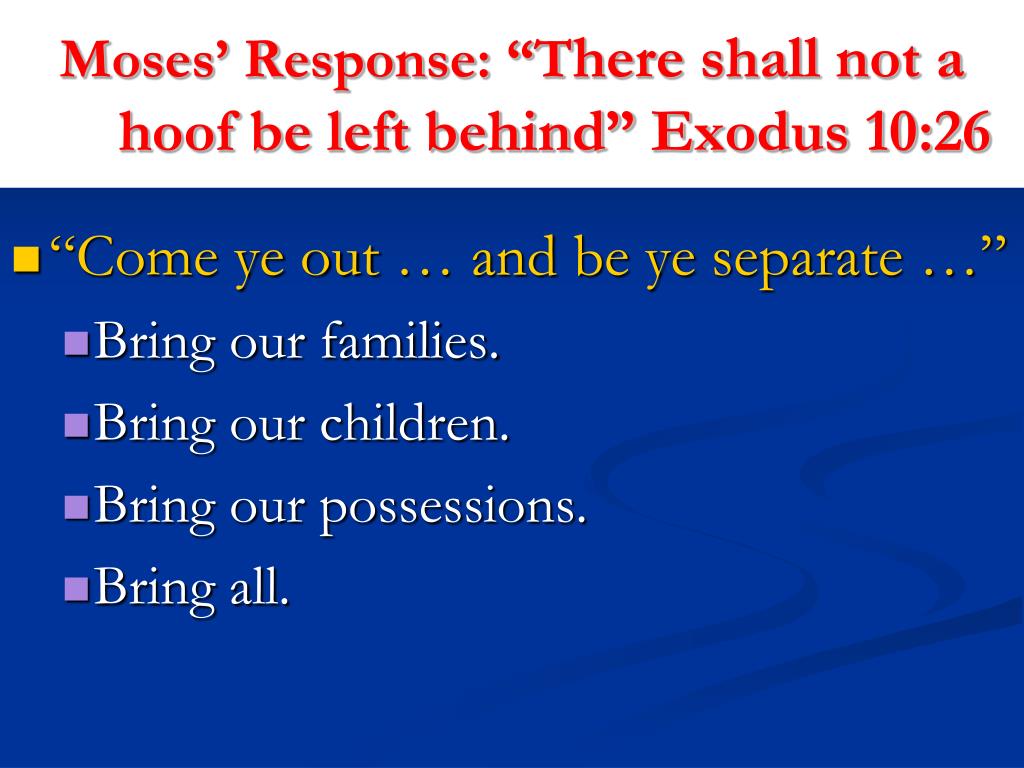 Moses’ Response: “There shall not a hoof be left behind” Exodus 10:26

“Come ye out … and be ye separate …”

Bring our families.

Bring our children.

Bring our possessions.

Bring all.